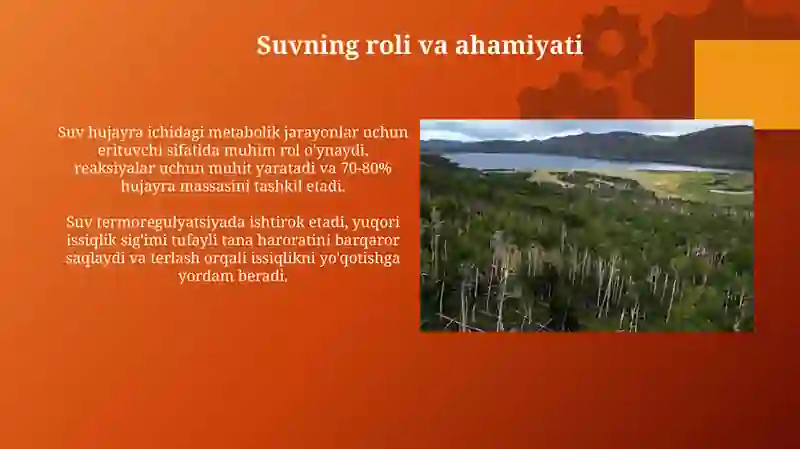 Suvning roli va ahamiyati

Suv hujayra ichidagi metabolik jarayonlar uchun erituvchi sifatida muhim rol o'ynaydi, reaksiyalar uchun muhit yaratadi va 70-80% hujayra massasini tashkil etadi.

Suv termoregulyatsiyada ishtirok etadi, yuqori issiqlik sig'imi tufayli tana haroratini barqaror saqlaydi va terlash orqali issiqlikni yo'qotishga yordam beradi.